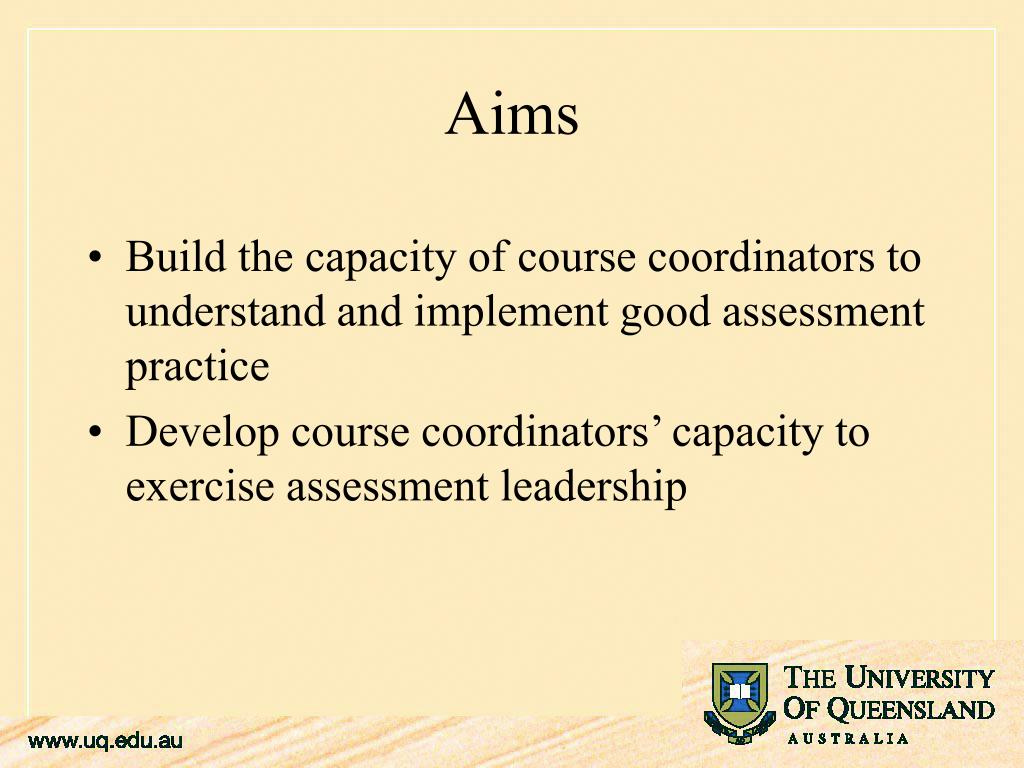 Aims

• Build the capacity of course coordinators to understand and implement good assessment practice

• Develop course coordinators' capacity to exercise assessment leadership

www.uq.edu.au

THE UNIVERSITY OF QUEENSLAND
AUSTRALIA